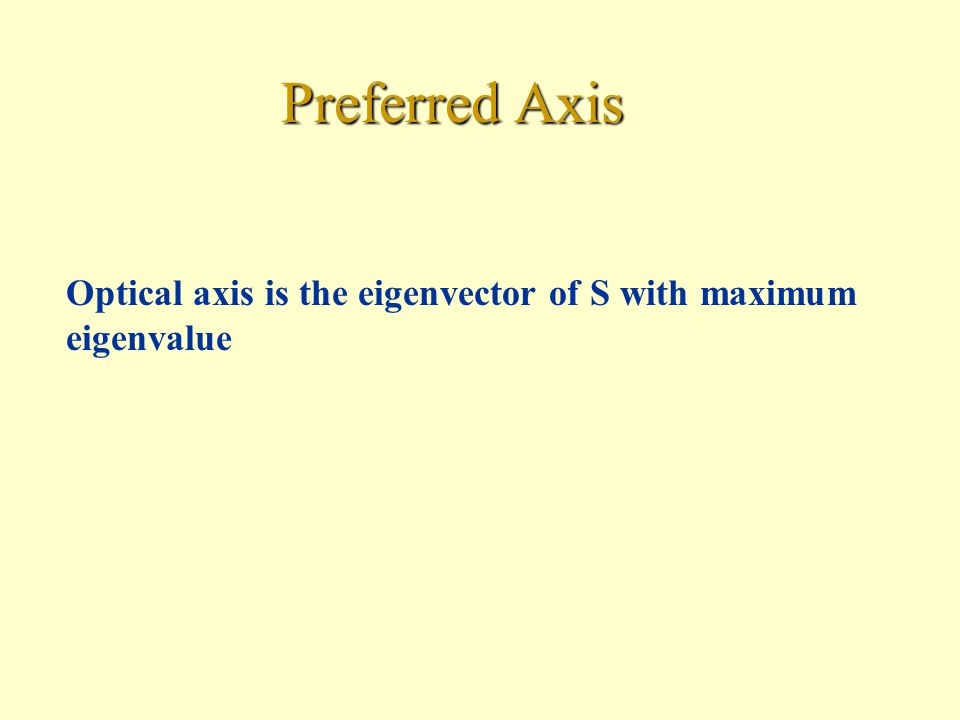 Preferred Axis

Optical axis is the eigenvector of S with maximum eigenvalue